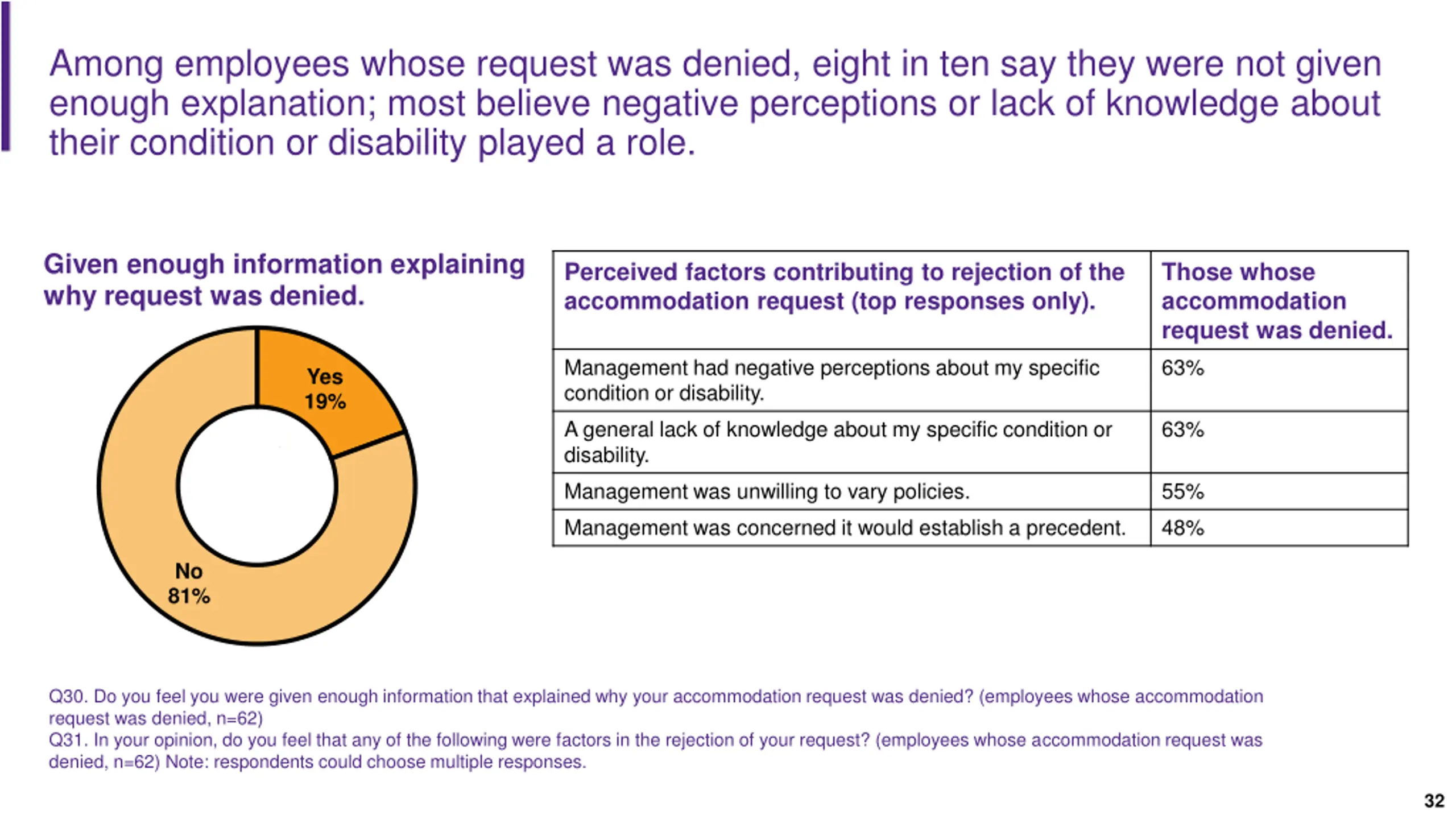 Among employees whose request was denied, eight in ten say they were not given enough explanation; most believe negative perceptions or lack of knowledge about their condition or disability played a role.

Given enough information explaining why request was denied.

Yes
19%

No
81%

| Perceived factors contributing to rejection of the accommodation request (top responses only). | Those whose accommodation request was denied. |
|---|---|
| Management had negative perceptions about my specific condition or disability. | 63% |
| A general lack of knowledge about my specific condition or disability. | 63% |
| Management was unwilling to vary policies. | 55% |
| Management was concerned it would establish a precedent. | 48% |

Q30. Do you feel you were given enough information that explained why your accommodation request was denied? (employees whose accommodation request was denied, n=62)
Q31. In your opinion, do you feel that any of the following were factors in the rejection of your request? (employees whose accommodation request was denied, n=62) Note: respondents could choose multiple responses.

32